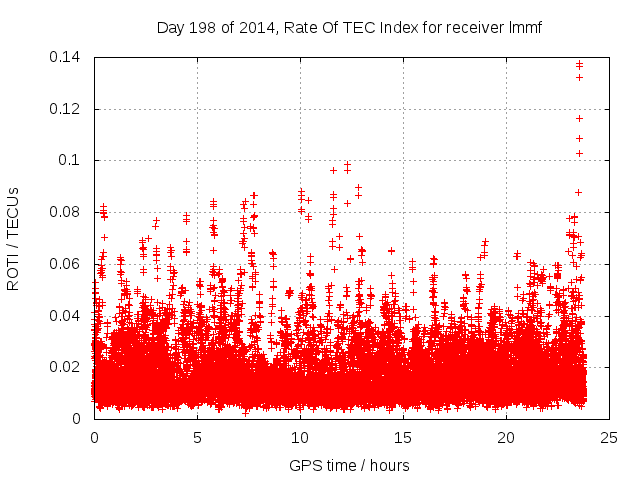 Day 198 of 2014, Rate Of TEC Index for receiver lmmf

ROTI / TECUs

0.14
0.12
0.1
0.08
0.06
0.04
0.02
0

0
5
10
15
20
25

GPS time / hours